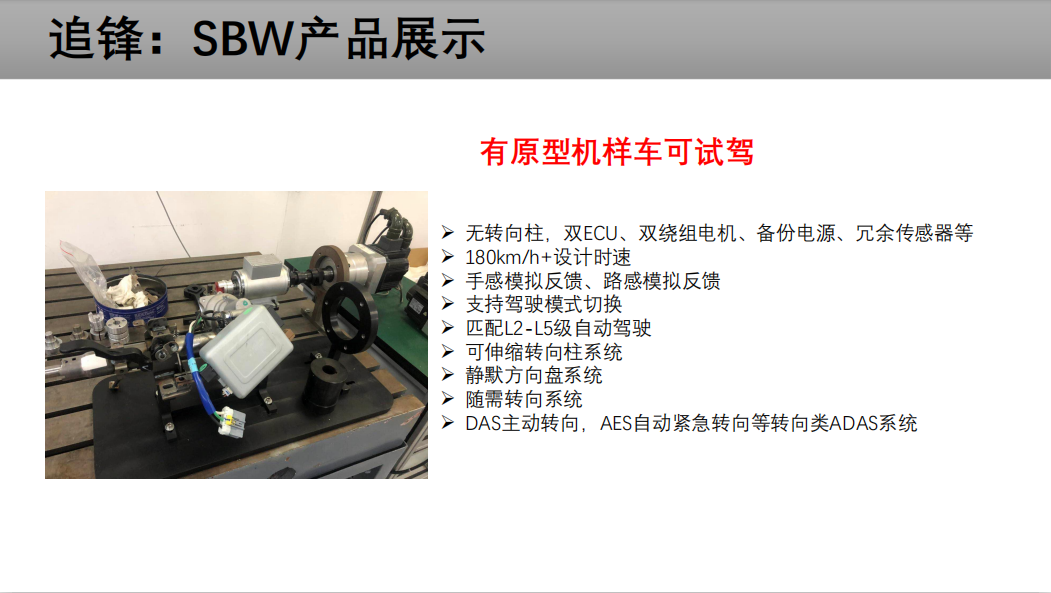 追锋：SBW产品展示

有原型机样车可试驾

➢ 无转向柱，双ECU、双绕组电机、备份电源、冗余传感器等
➢ 180km/h+设计时速
➢ 手感模拟反馈、路感模拟反馈
➢ 支持驾驶模式切换
➢ 匹配L2-L5级自动驾驶
➢ 可伸缩转向柱系统
➢ 静默方向盘系统
➢ 随需转向系统
➢ DAS主动转向，AES自动紧急转向等转向类ADAS系统